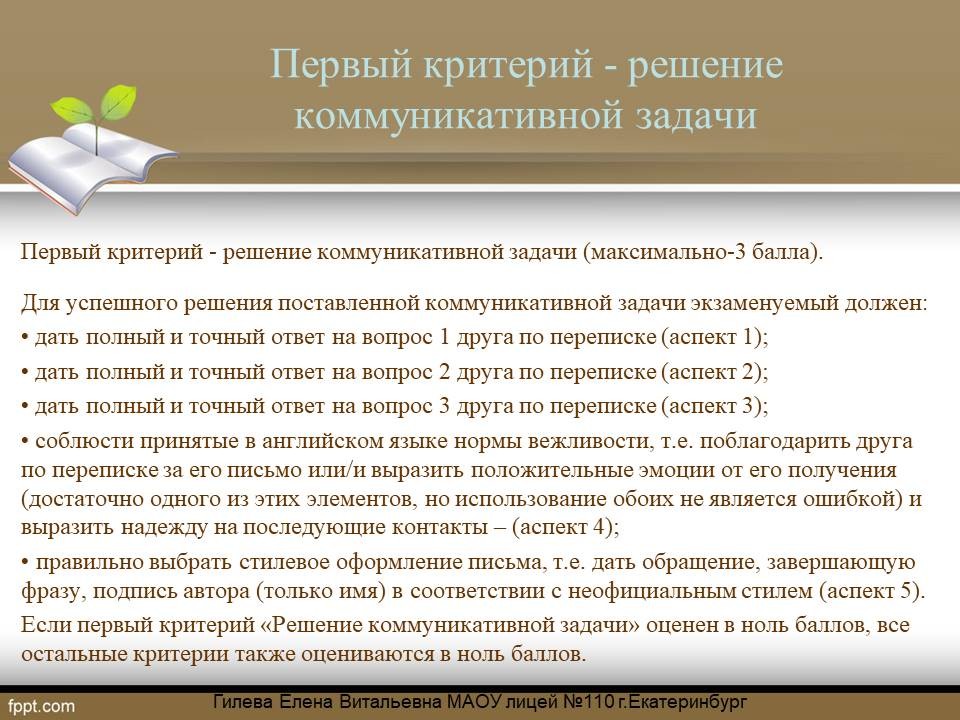 Первый критерий - решение коммуникативной задачи

Первый критерий - решение коммуникативной задачи (максимально-3 балла).

Для успешного решения поставленной коммуникативной задачи экзаменуемый должен:
• дать полный и точный ответ на вопрос 1 друга по переписке (аспект 1);
• дать полный и точный ответ на вопрос 2 друга по переписке (аспект 2);
• дать полный и точный ответ на вопрос 3 друга по переписке (аспект 3);
• соблюсти принятые в английском языке нормы вежливости, т.е. поблагодарить друга по переписке за его письмо или/и выразить положительные эмоции от его получения (достаточно одного из этих элементов, но использование обоих не является ошибкой) и выразить надежду на последующие контакты – (аспект 4);
• правильно выбрать стилевое оформление письма, т.е. дать обращение, завершающую фразу, подпись автора (только имя) в соответствии с неофициальным стилем (аспект 5).
Если первый критерий «Решение коммуникативной задачи» оценен в ноль баллов, все остальные критерии также оцениваются в ноль баллов.

fppt.com
Гилева Елена Витальевна МАОУ лицей №110 г.Екатеринбург